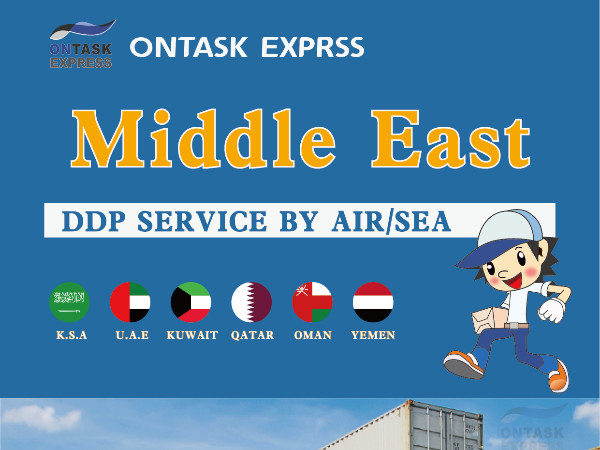 ONTASK EXPRESS

ONTASK EXPRSS

Middle East

DDP SERVICE BY AIR/SEA

K.S.A U.A.E KUWAIT QATAR OMAN YEMEN

ONTASK EXPRESS